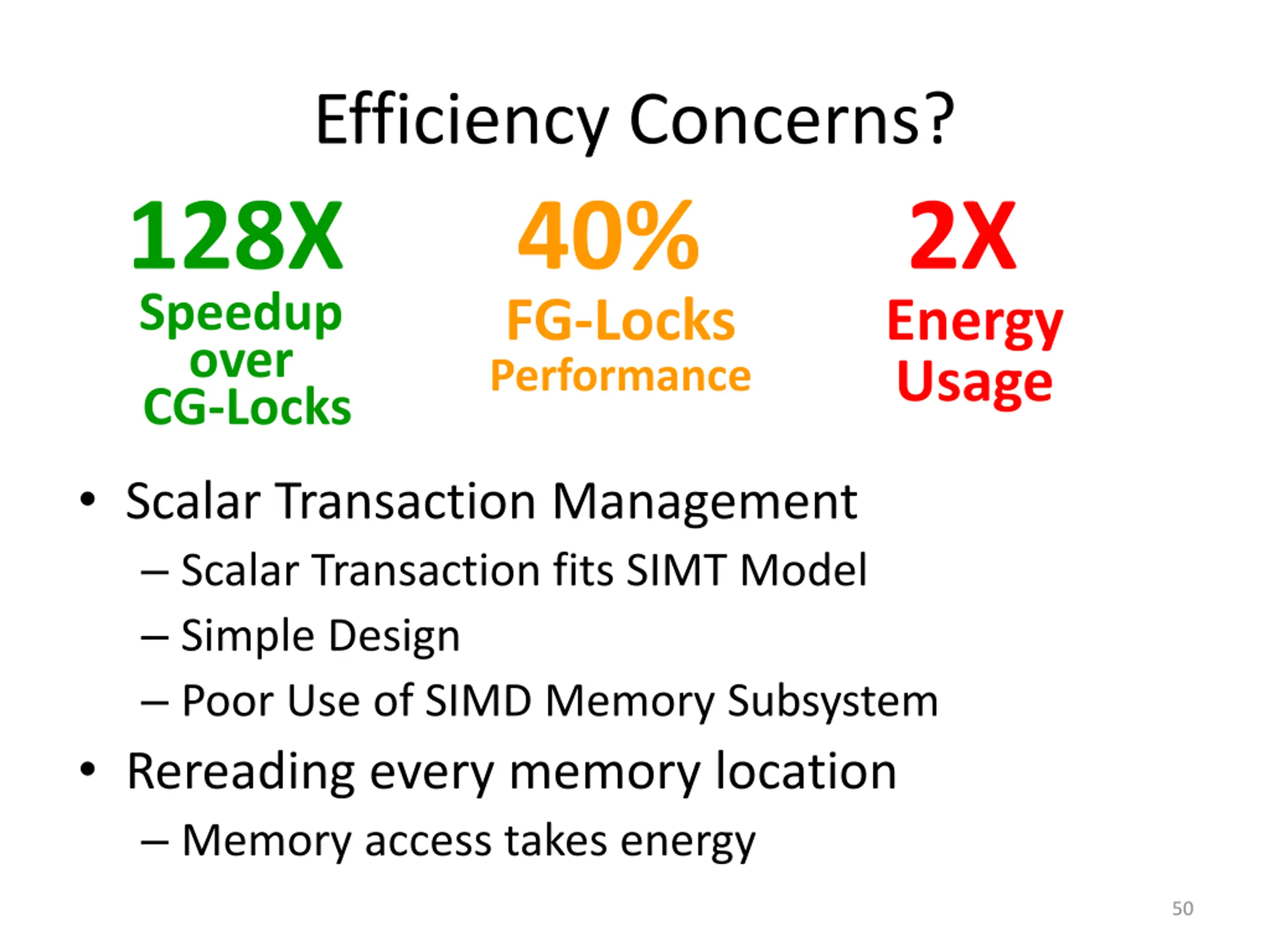 Efficiency Concerns?

128X
Speedup over CG-Locks

40%
FG-Locks Performance

2X
Energy Usage

• Scalar Transaction Management
– Scalar Transaction fits SIMT Model
– Simple Design
– Poor Use of SIMD Memory Subsystem
• Rereading every memory location
– Memory access takes energy

50